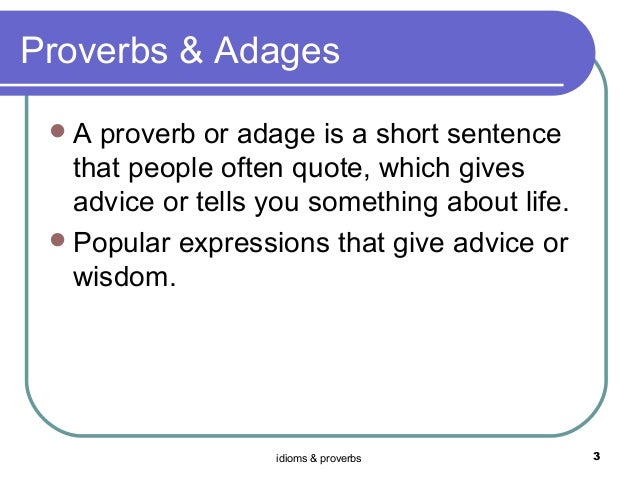 Proverbs & Adages

- A proverb or adage is a short sentence that people often quote, which gives advice or tells you something about life.
- Popular expressions that give advice or wisdom.

idioms & proverbs

3